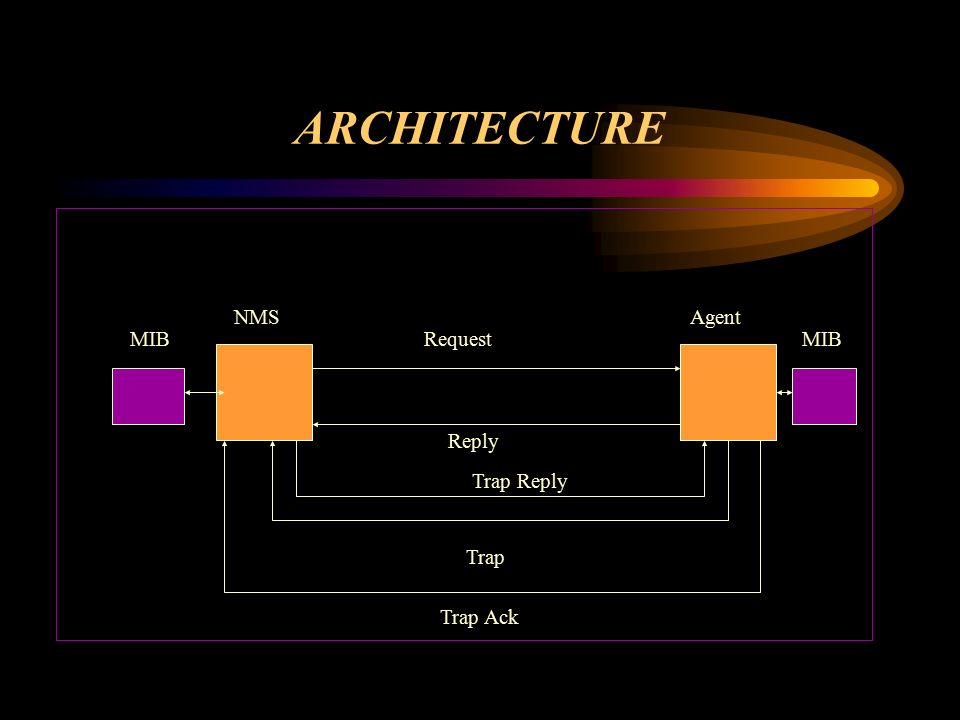 ARCHITECTURE

NMS

Agent

MIB

Request

MIB

Reply

Trap Reply

Trap

Trap Ack